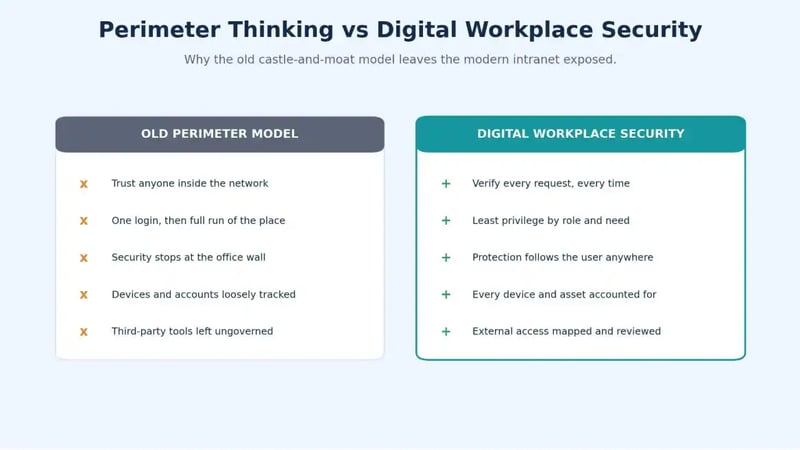 Perimeter Thinking vs Digital Workplace Security

Why the old castle-and-moat model leaves the modern intranet exposed.

OLD PERIMETER MODEL

x Trust anyone inside the network

x One login, then full run of the place

x Security stops at the office wall

x Devices and accounts loosely tracked

x Third-party tools left ungoverned

DIGITAL WORKPLACE SECURITY

+ Verify every request, every time

+ Least privilege by role and need

+ Protection follows the user anywhere

+ Every device and asset accounted for

+ External access mapped and reviewed